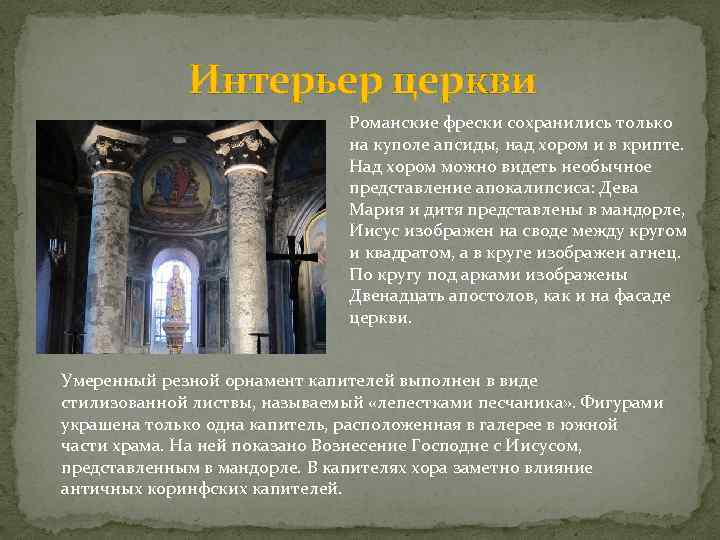 Интерьер церкви

Романские фрески сохранились только на куполе апсиды, над хором и в крипте. Над хором можно видеть необычное представление апокалипсиса: Дева Мария и дитя представлены в мандорле, Иисус изображен на своде между кругом и квадратом, а в круге изображен агнец. По кругу под арками изображены Двенадцать апостолов, как и на фасаде церкви.

Умеренный резной орнамент капителей выполнен в виде стилизованной листвы, называемый «лепестками песчаника». Фигурами украшена только одна капитель, расположенная в галерее в южной части храма. На ней показано Вознесение Господне с Иисусом, представленным в мандорле. В капителях хора заметно влияние античных коринфских капителей.